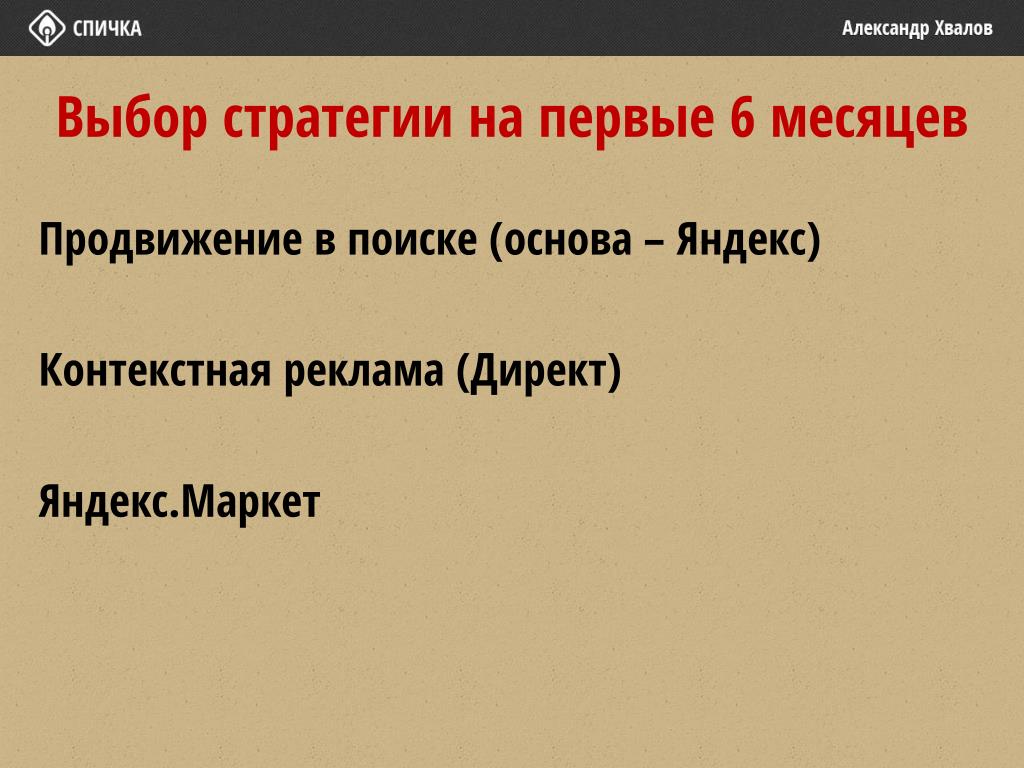 СПИЧКА

Александр Хвалов

Выбор стратегии на первые 6 месяцев

Продвижение в поиске (основа – Яндекс)

Контекстная реклама (Директ)

Яндекс.Маркет